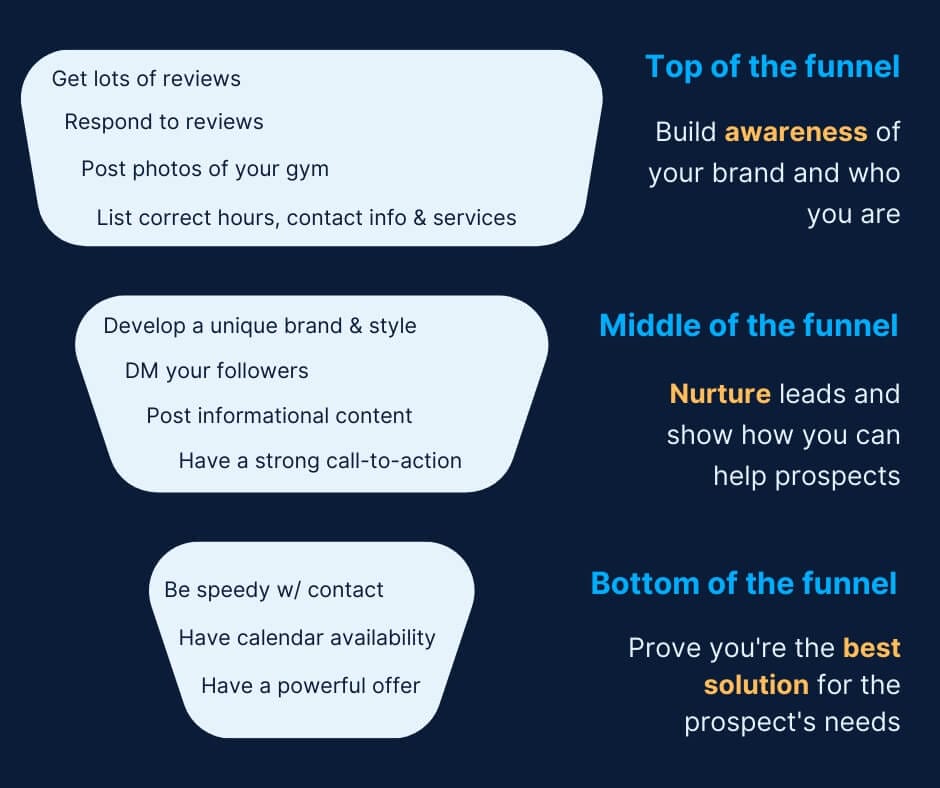 Get lots of reviews
Respond to reviews
Post photos of your gym
List correct hours, contact info & services

Top of the funnel

Build awareness of your brand and who you are

Develop a unique brand & style
DM your followers
Post informational content
Have a strong call-to-action

Middle of the funnel

Nurture leads and show how you can help prospects

Be speedy w/ contact
Have calendar availability
Have a powerful offer

Bottom of the funnel

Prove you're the best solution for the prospect's needs